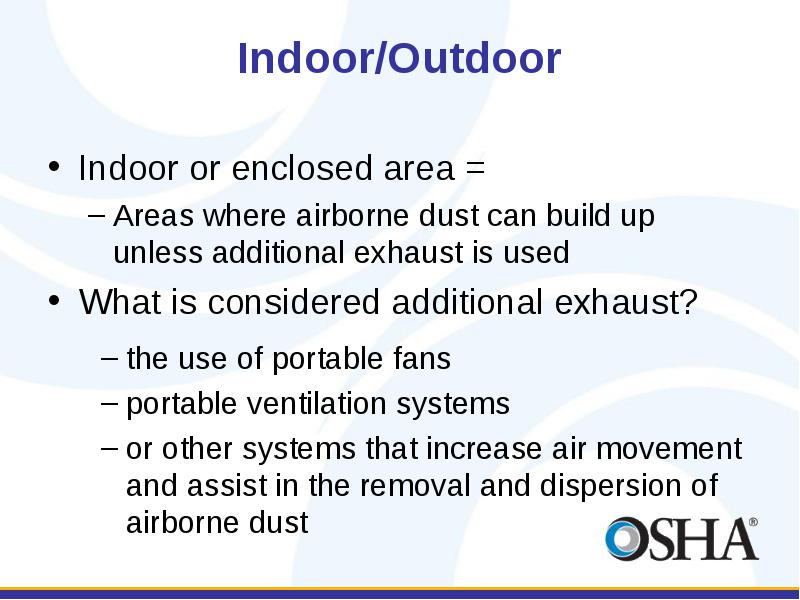 Indoor/Outdoor

• Indoor or enclosed area =
  – Areas where airborne dust can build up unless additional exhaust is used
• What is considered additional exhaust?
  – the use of portable fans
  – portable ventilation systems
  – or other systems that increase air movement and assist in the removal and dispersion of airborne dust

OSHA®